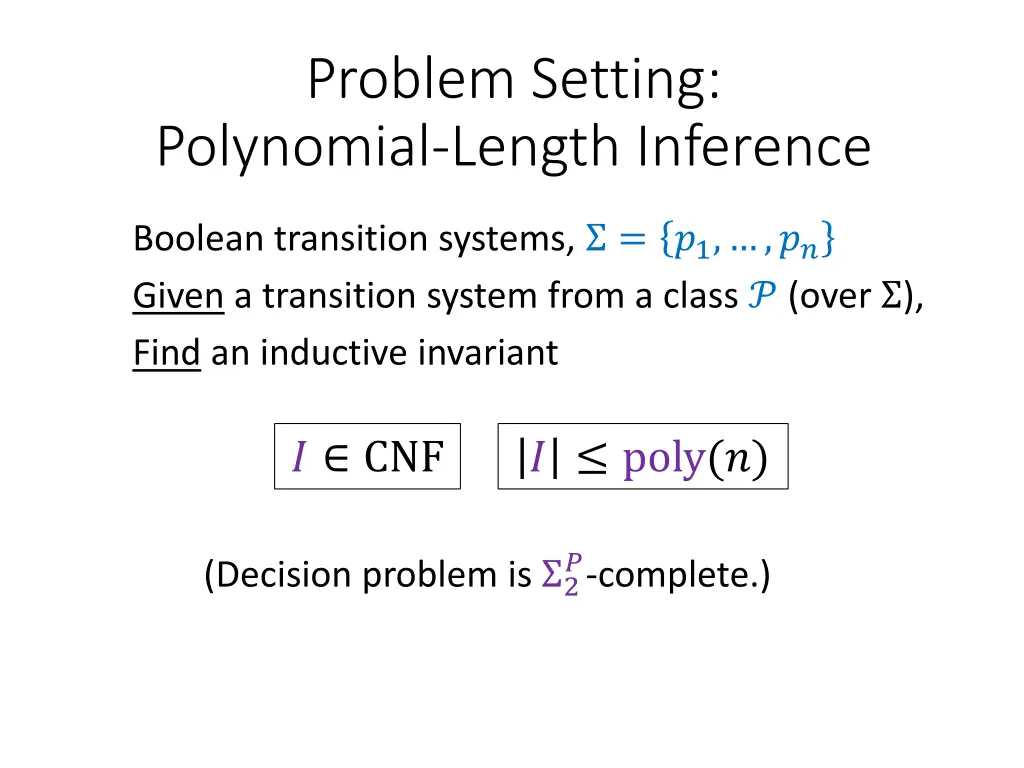 Problem Setting:
Polynomial-Length Inference

Boolean transition systems, $\Sigma = \{p_1, \dots, p_n\}$

Given a transition system from a class $\mathcal{P}$ (over $\Sigma$),

Find an inductive invariant

$I \in \text{CNF}$

$|I| \leq \text{poly}(n)$

(Decision problem is $\Sigma_2^P$-complete.)